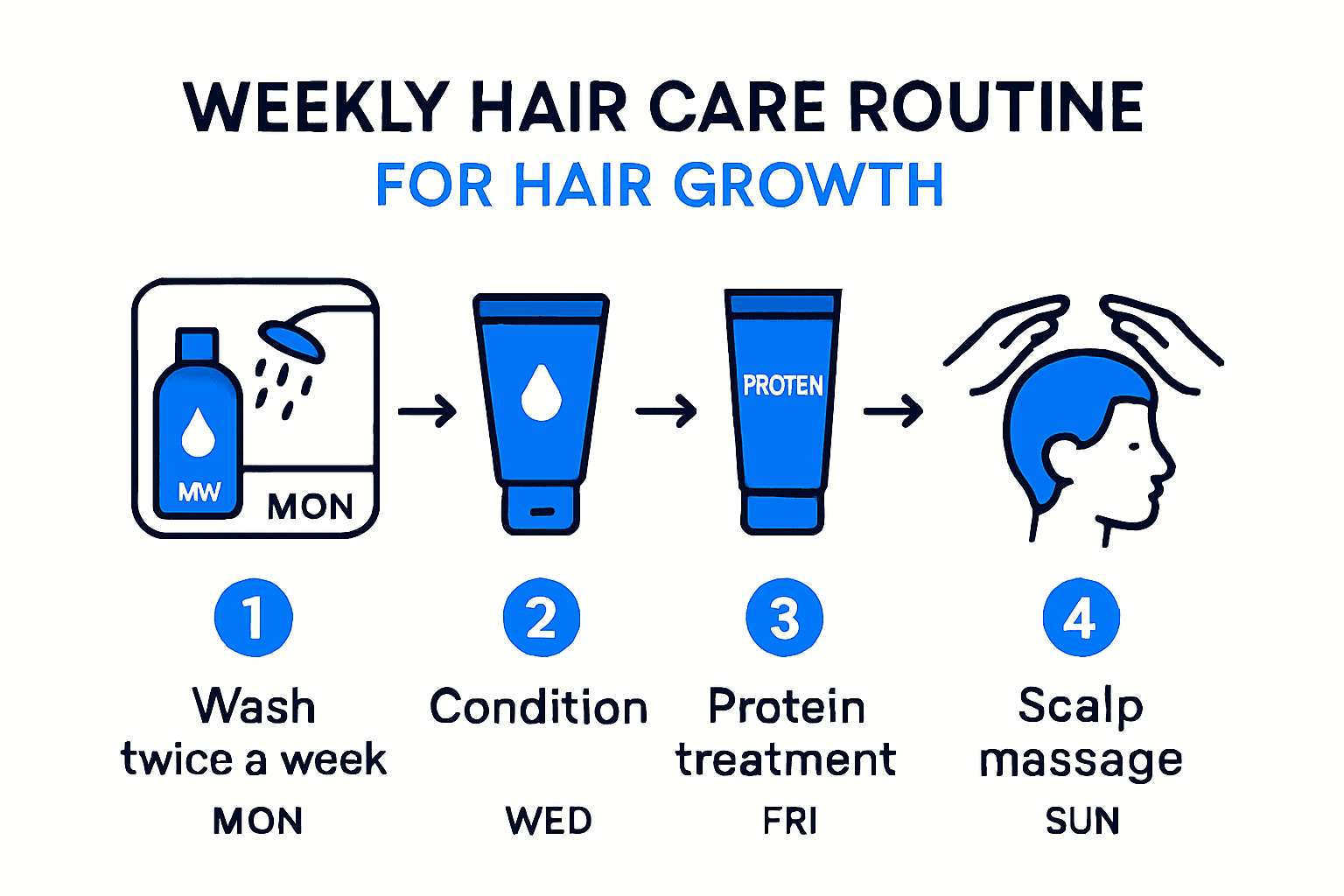 WEEKLY HAIR CARE ROUTINE
FOR HAIR GROWTH

MW
MON

PROTEN

1
Wash
twice a week
MON

2
Condition
WED

3
Protein
treatment
FRI

4
Scalp
massage
SUN